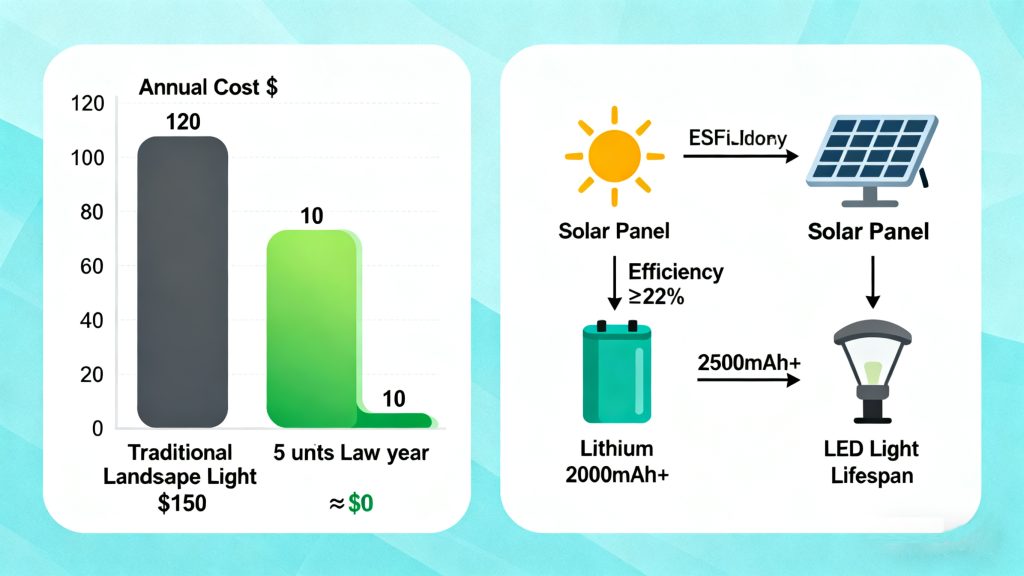 Annual Cost $

120
100
80
60
40
20
0

120

10

10

Traditional Landsape Light $150

5 unts Law year

≈ $0

ESFi_ldony

Solar Panel

Solar Panel

Efficiency ≥22%

2500mAh+

Lithium 2000mAh+

LED Light Lifespan